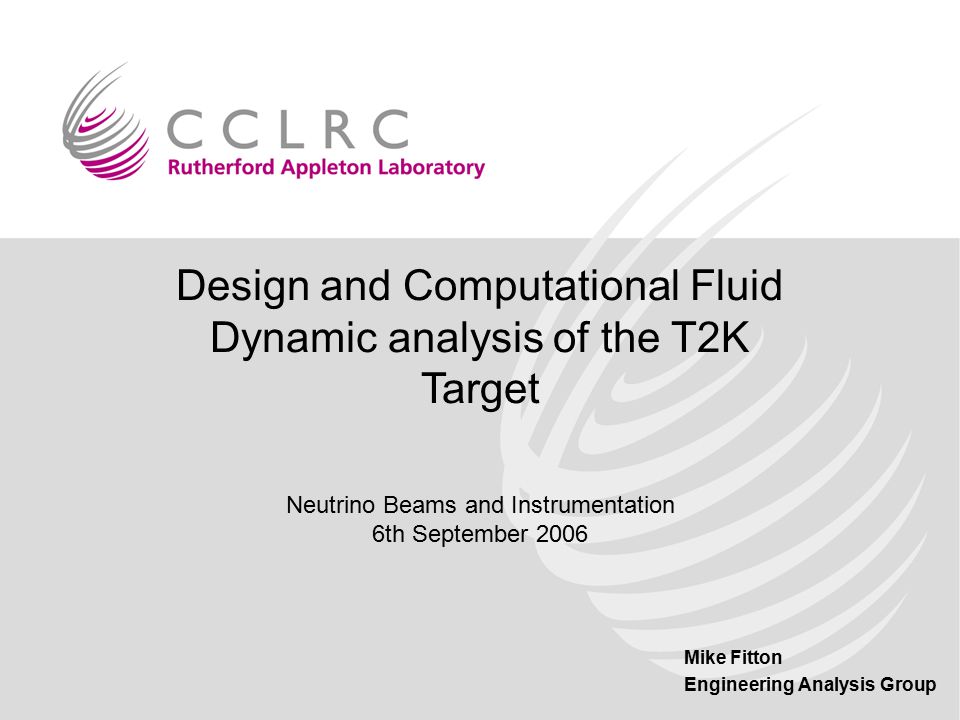 CCLRC
Rutherford Appleton Laboratory

Design and Computational Fluid Dynamic analysis of the T2K Target

Neutrino Beams and Instrumentation
6th September 2006

Mike Fitton
Engineering Analysis Group